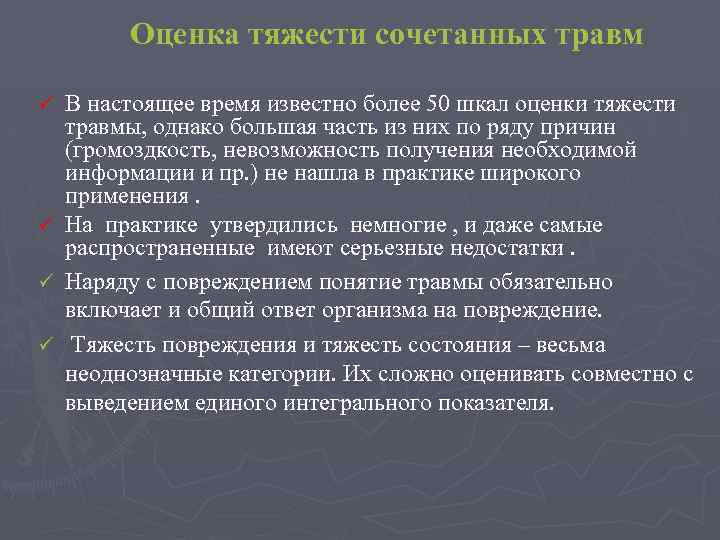 Оценка тяжести сочетанных травм

✓ В настоящее время известно более 50 шкал оценки тяжести травмы, однако большая часть из них по ряду причин (громоздкость, невозможность получения необходимой информации и пр.) не нашла в практике широкого применения .

✓ На практике утвердились немногие , и даже самые распространенные имеют серьезные недостатки .

✓ Наряду с повреждением понятие травмы обязательно включает и общий ответ организма на повреждение.

✓ Тяжесть повреждения и тяжесть состояния – весьма неоднозначные категории. Их сложно оценивать совместно с выведением единого интегрального показателя.